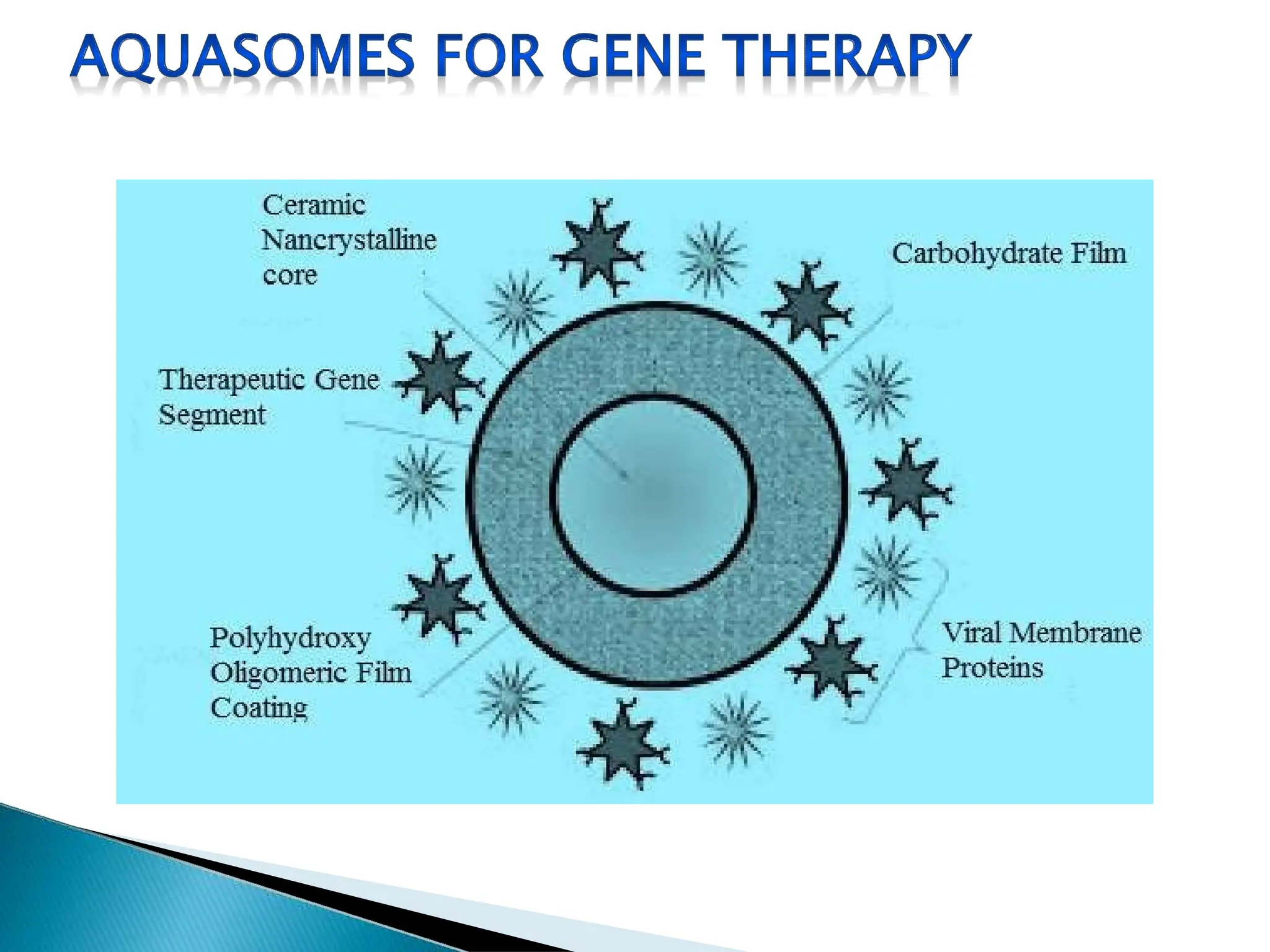 AQUASOMES FOR GENE THERAPY

Ceramic Nancrystalline core

Carbohydrate Film

Therapeutic Gene Segment

Polyhydroxy Oligomeric Film Coating

Viral Membrane Proteins